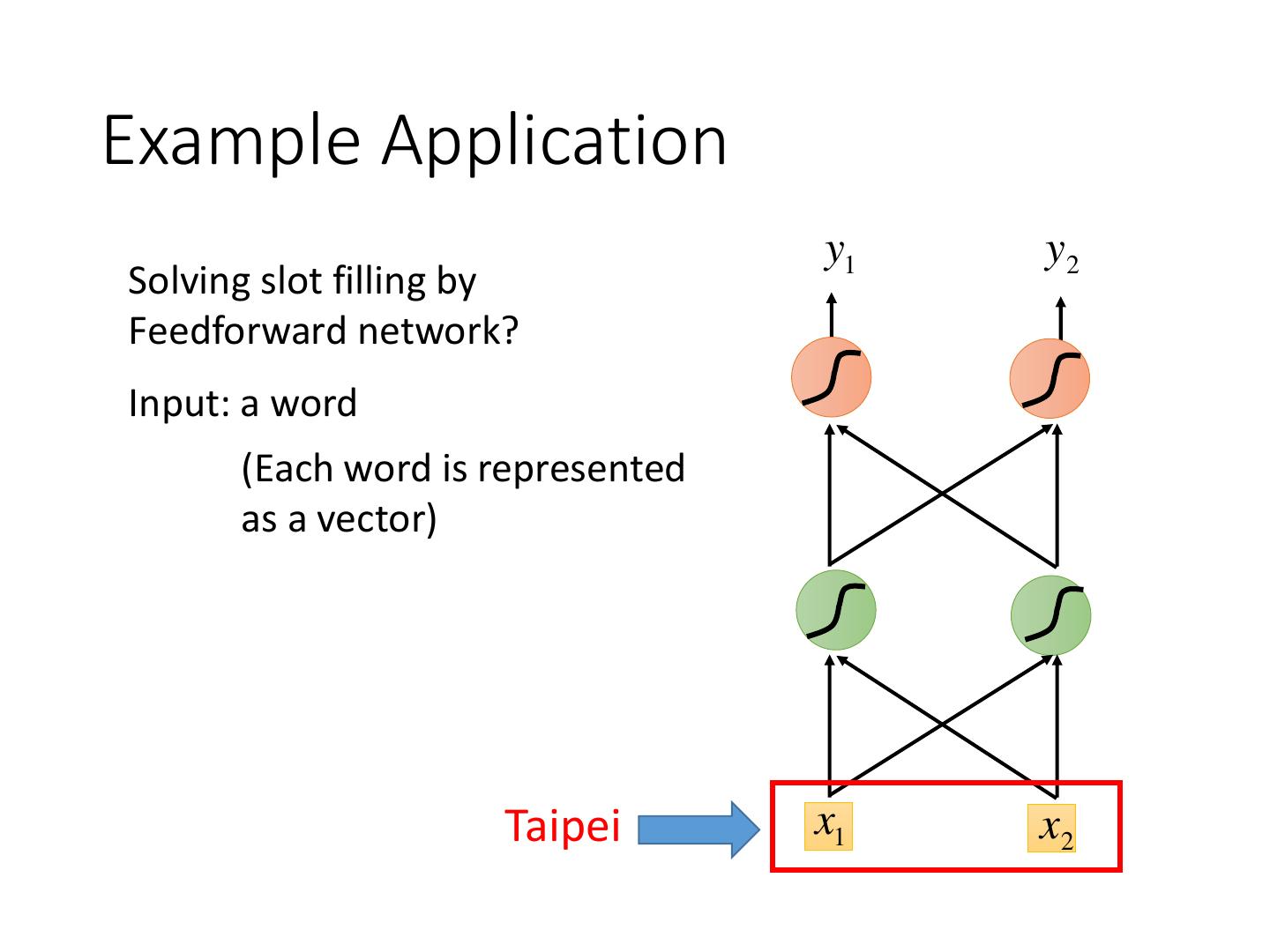 Example Application

Solving slot filling by Feedforward network?

Input: a word

(Each word is represented as a vector)

$y_1$ $y_2$

Taipei $x_1$ $x_2$